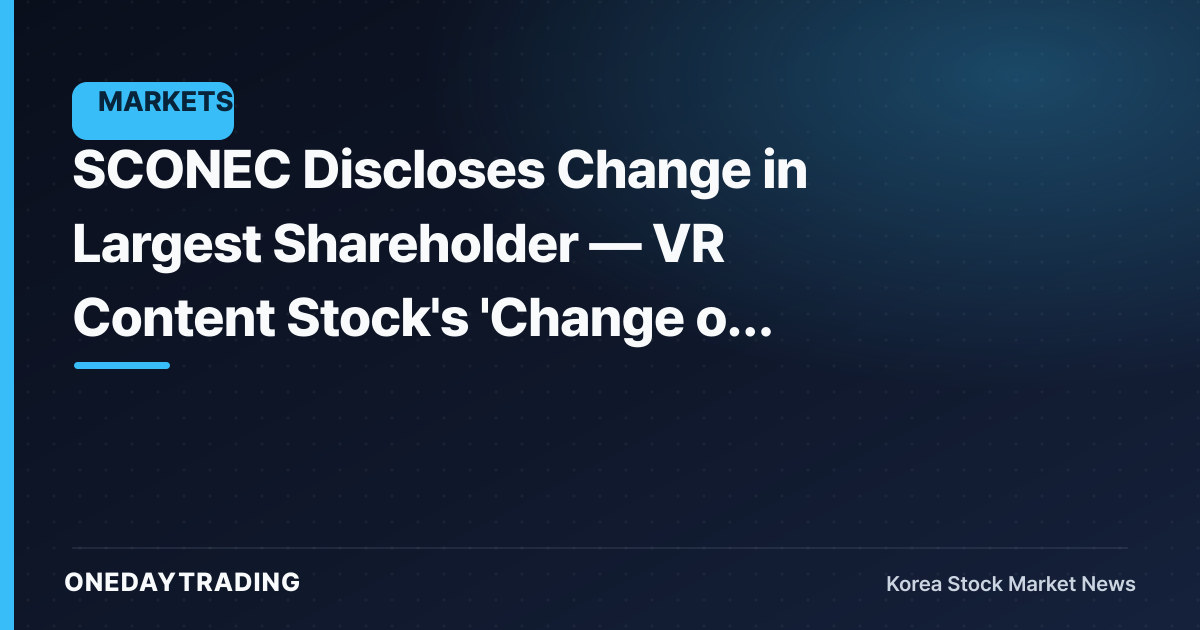 MARKETS

SCONEC Discloses Change in Largest Shareholder — VR Content Stock's 'Change o...

ONEDAYTRADING

Korea Stock Market News